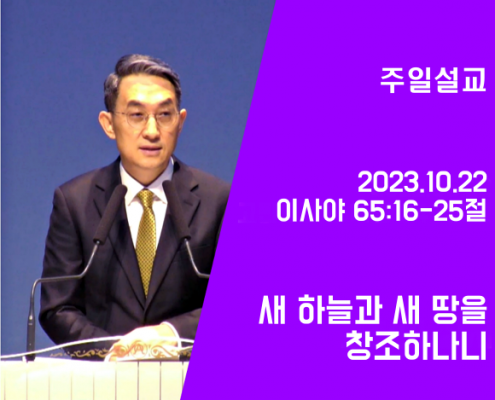 주일설교

2023.10.22
이사야 65:16-25절

새 하늘과 새 땅을
창조하나니